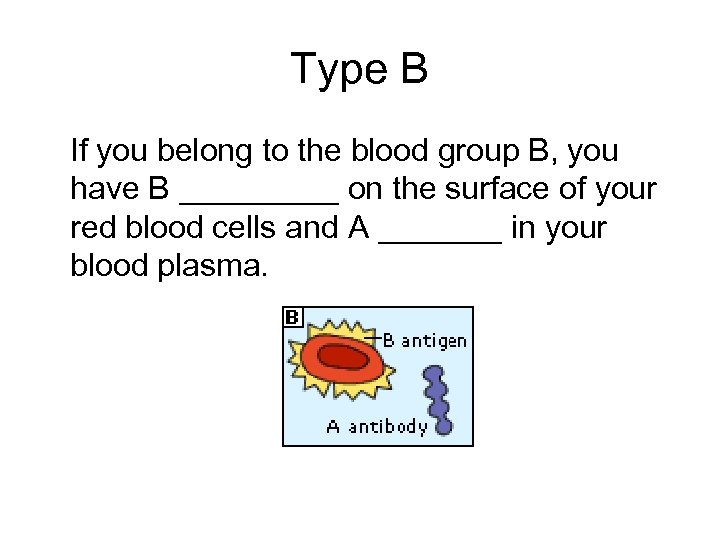 Type B

If you belong to the blood group B, you have B _________ on the surface of your red blood cells and A _______ in your blood plasma.

B

B antigen

A antibody